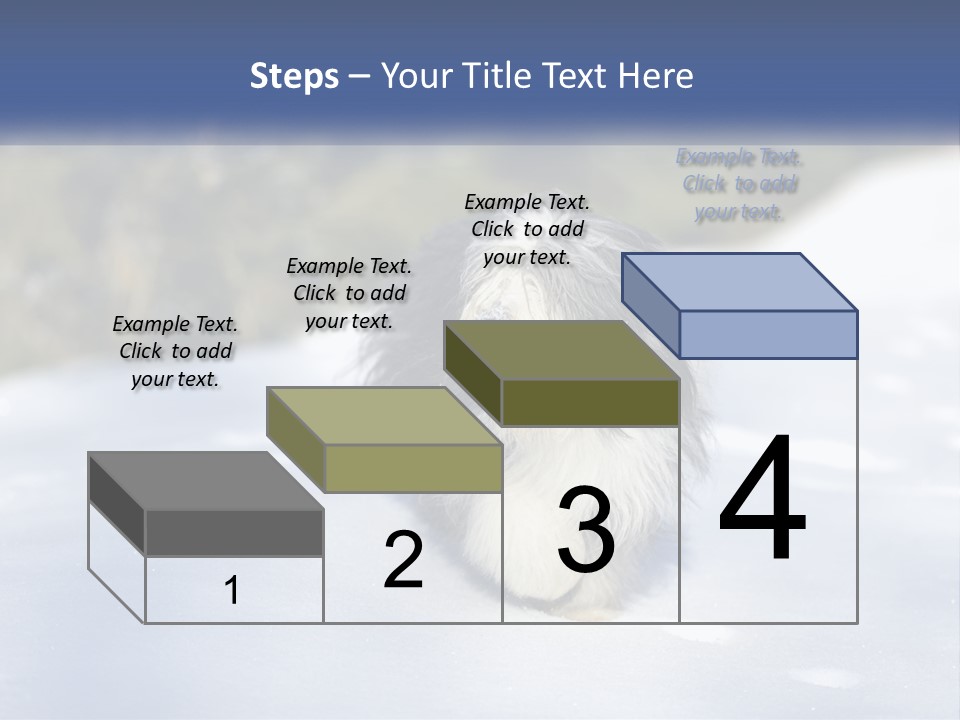 Steps – Your Title Text Here

Example Text. Click to add your text.

Example Text. Click to add your text.

Example Text. Click to add your text.

Example Text. Click to add your text.

1

2

3

4